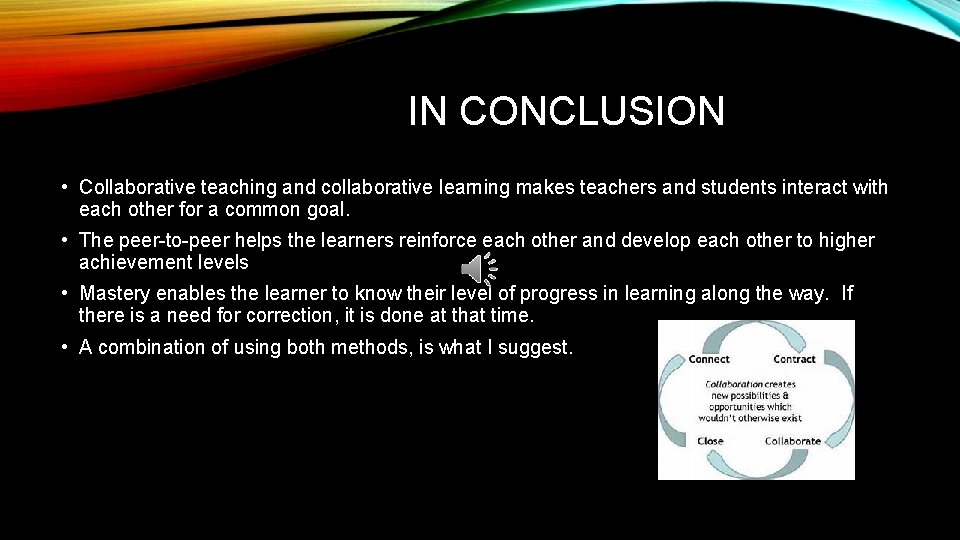 IN CONCLUSION

• Collaborative teaching and collaborative learning makes teachers and students interact with each other for a common goal.

• The peer-to-peer helps the learners reinforce each other and develop each other to higher achievement levels

• Mastery enables the learner to know their level of progress in learning along the way. If there is a need for correction, it is done at that time.

• A combination of using both methods, is what I suggest.

Connect

Contract

Collaboration creates new possibilities & opportunities which wouldn't otherwise exist

Close

Collaborate